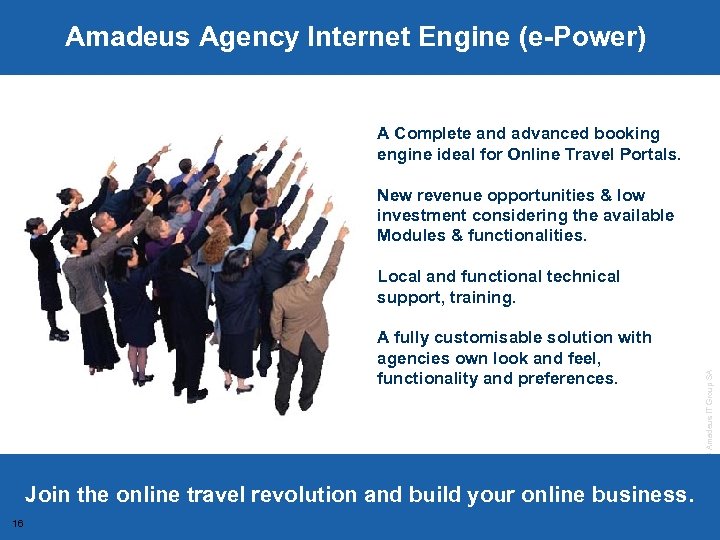 Amadeus Agency Internet Engine (e-Power)

A Complete and advanced booking engine ideal for Online Travel Portals.

New revenue opportunities & low investment considering the available Modules & functionalities.

Local and functional technical support, training.

A fully customisable solution with agencies own look and feel, functionality and preferences.

Amadeus IT Group SA

Join the online travel revolution and build your online business.

16